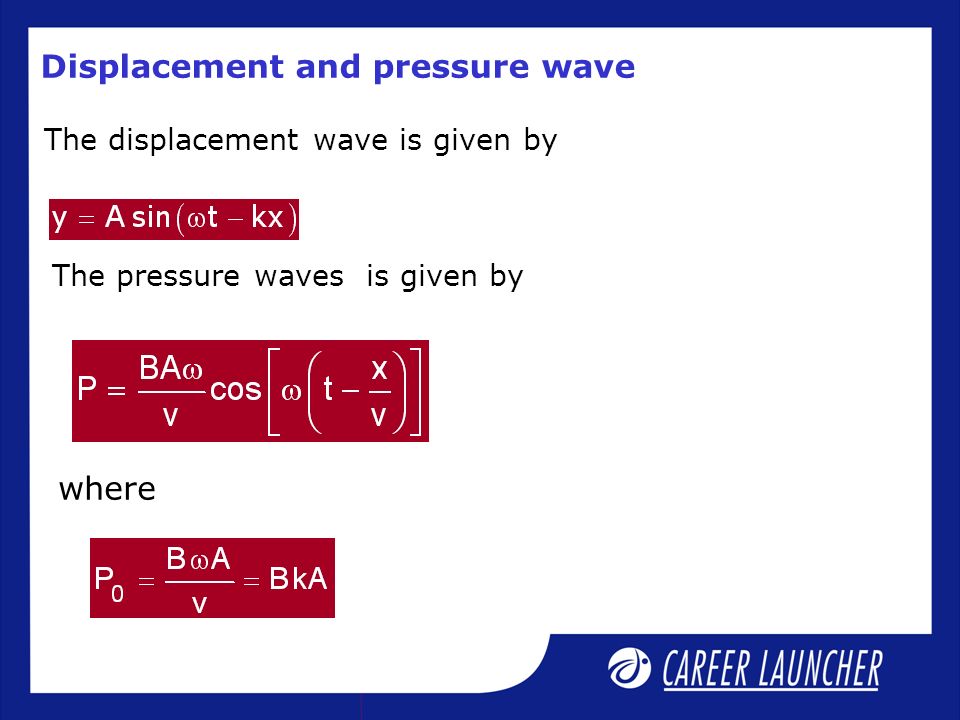 Displacement and pressure wave

The displacement wave is given by

$y = A\sin(\omega t - kx)$

The pressure waves is given by

$P = \frac{BA\omega}{v}\cos\left[\omega\left(t - \frac{x}{v}\right)\right]$

where

$P_0 = \frac{B\omega A}{v} = BkA$

CAREER LAUNCHER